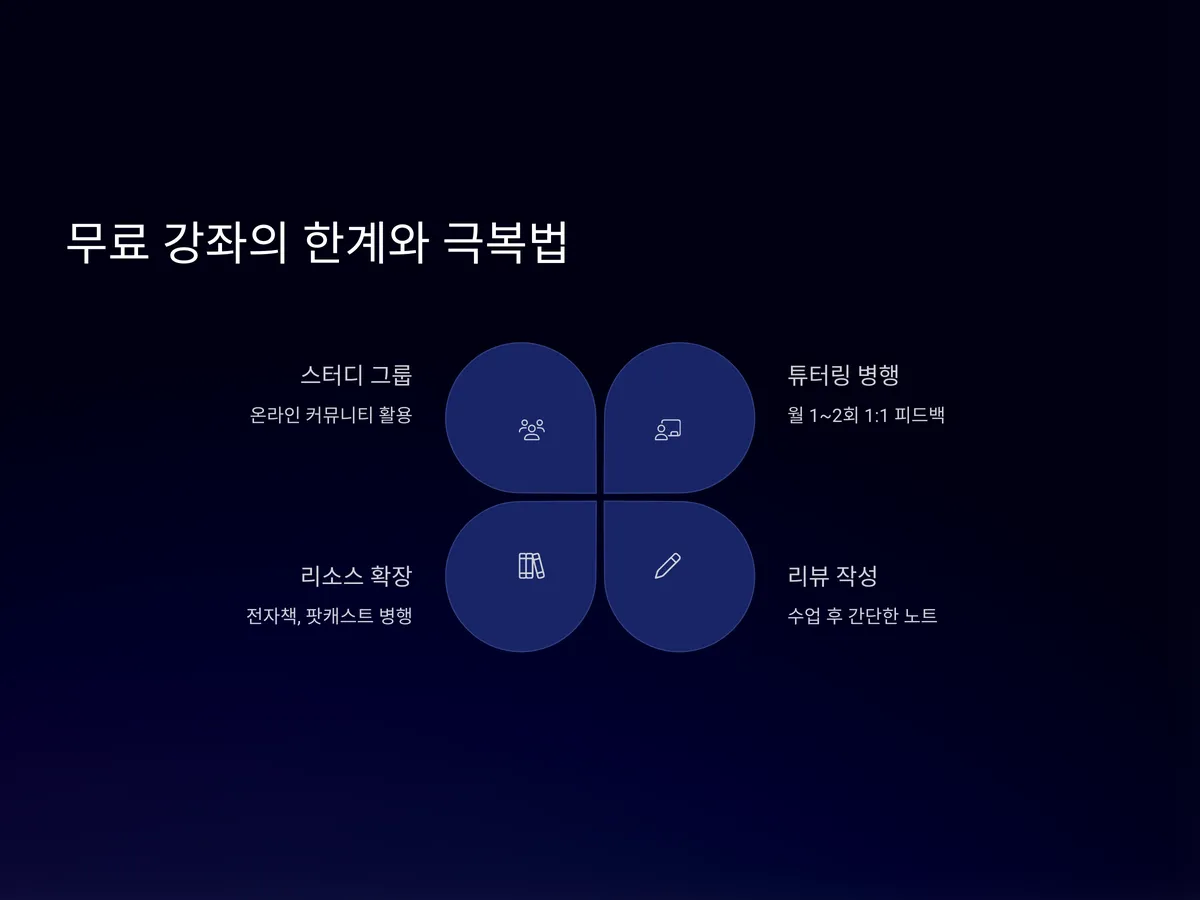 무료 강좌의 한계와 극복법

스터디 그룹

온라인 커뮤니티 활용

튜터링 병행

월 1~2회 1:1 피드백

리소스 확장

전자책, 팟캐스트 병행

리뷰 작성

수업 후 간단한 노트